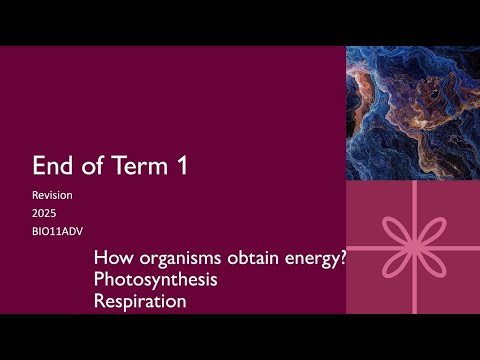 End of Term 1

Revision

2025

BIO11ADV

How organisms obtain energy?
Photosynthesis
Respiration